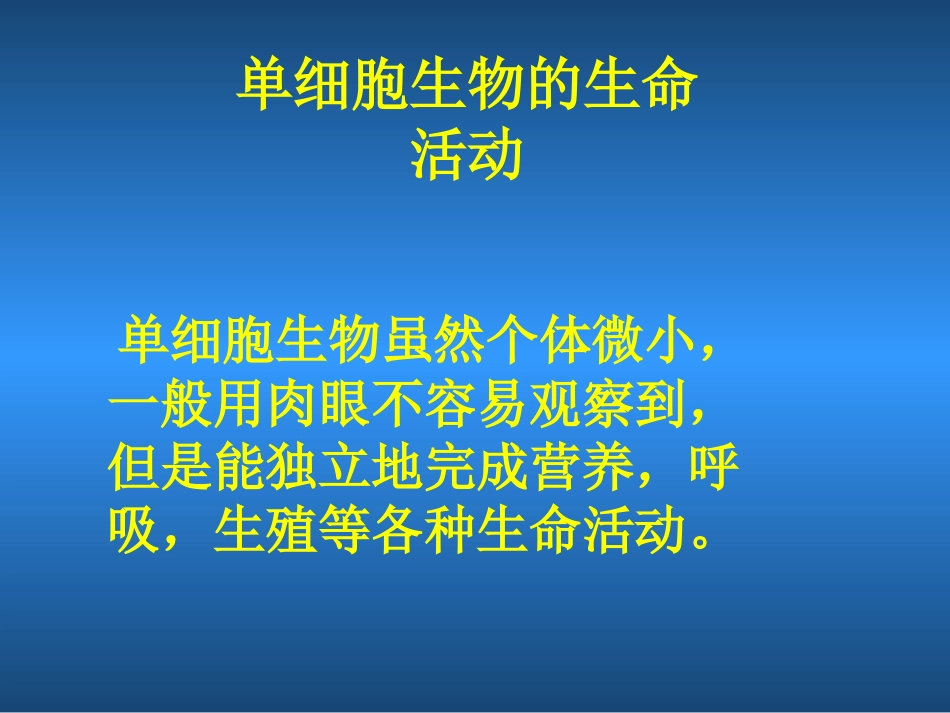 单细胞生物的生命活动

单细胞生物虽然个体微小，一般用肉眼不容易观察到，但是能独立地完成营养，呼吸，生殖等各种生命活动。